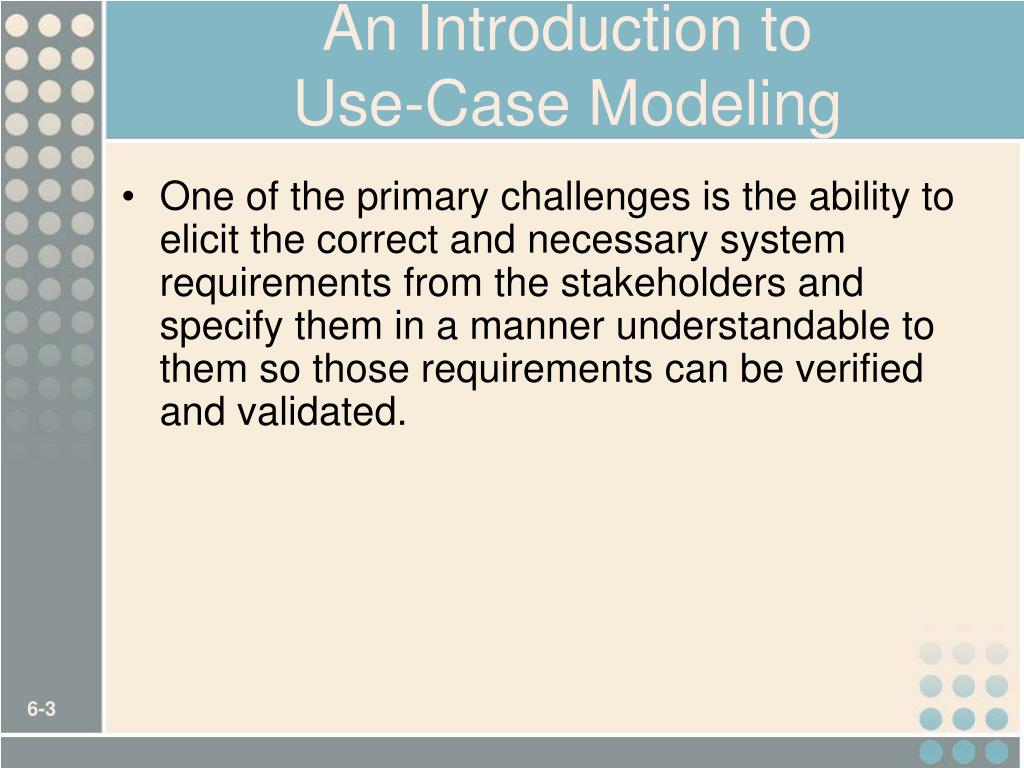 An Introduction to
Use-Case Modeling

• One of the primary challenges is the ability to elicit the correct and necessary system requirements from the stakeholders and specify them in a manner understandable to them so those requirements can be verified and validated.

6-3